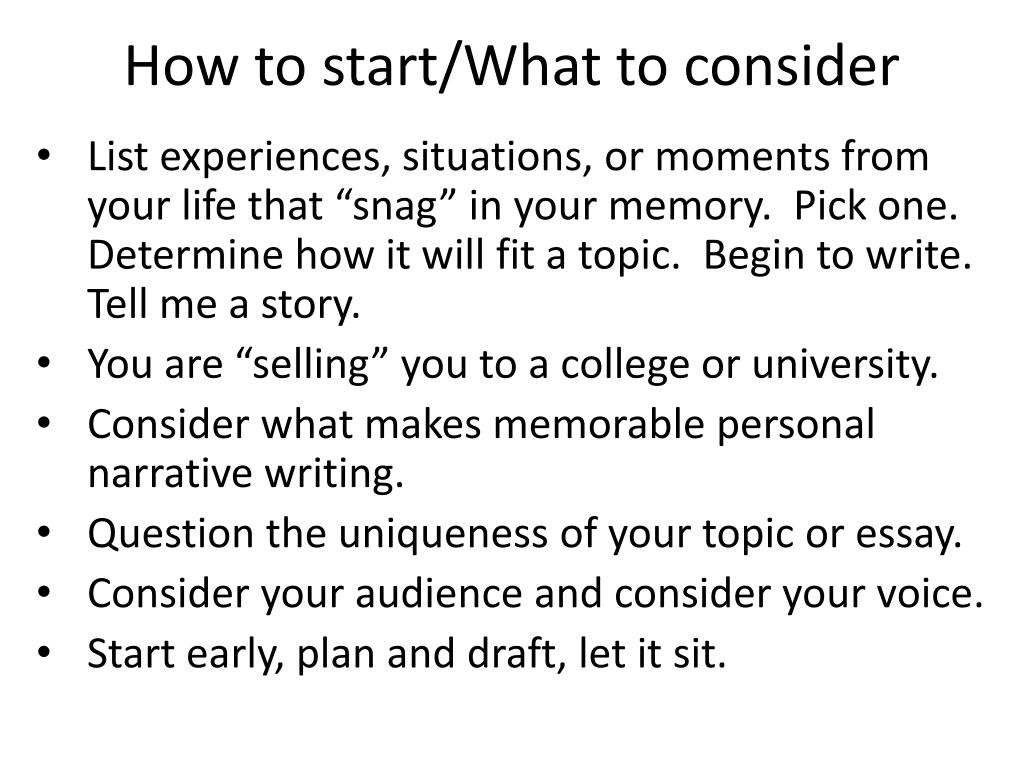 How to start/What to consider

• List experiences, situations, or moments from your life that “snag” in your memory. Pick one. Determine how it will fit a topic. Begin to write. Tell me a story.
• You are “selling” you to a college or university.
• Consider what makes memorable personal narrative writing.
• Question the uniqueness of your topic or essay.
• Consider your audience and consider your voice.
• Start early, plan and draft, let it sit.